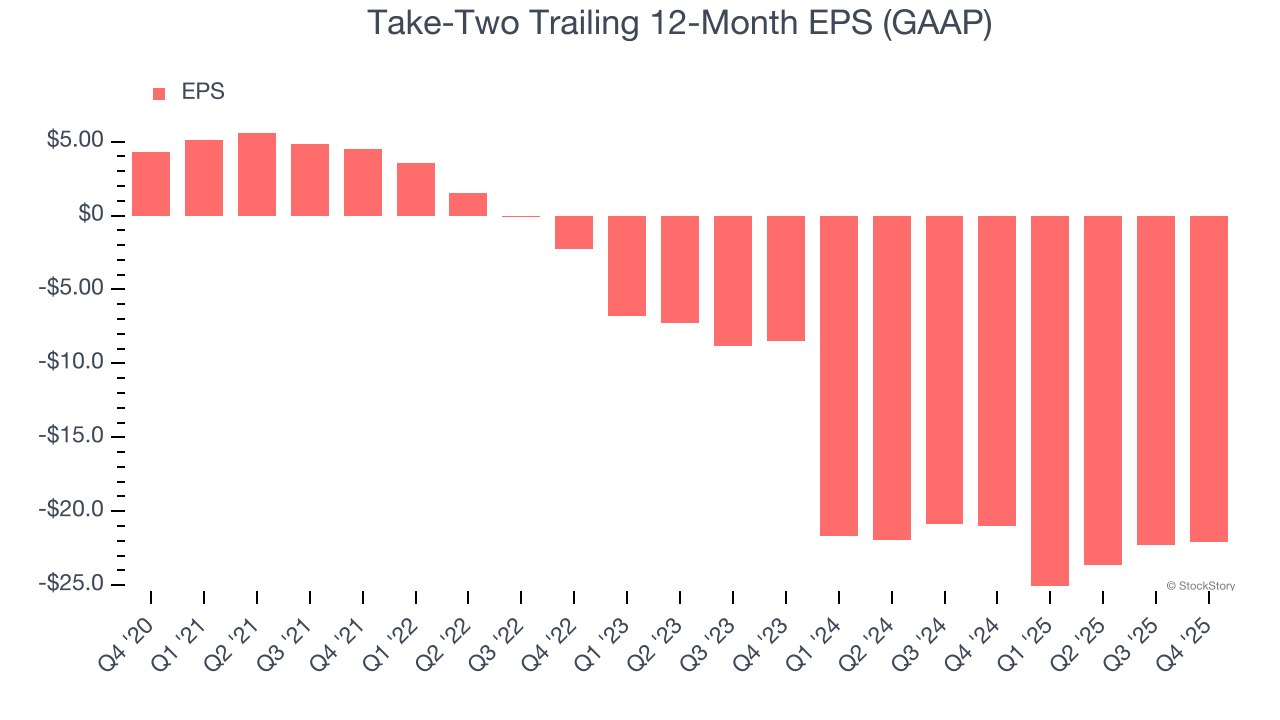 Take-Two Trailing 12-Month EPS (GAAP)

EPS

$5.00
$0
-$5.00
-$10.0
-$15.0
-$20.0
-$25.0

Q4 '20
Q1 '21
Q2 '21
Q3 '21
Q4 '21
Q1 '22
Q2 '22
Q3 '22
Q4 '22
Q1 '23
Q2 '23
Q3 '23
Q4 '23
Q1 '24
Q2 '24
Q3 '24
Q4 '24
Q1 '25
Q2 '25
Q3 '25
Q4 '25

© StockStory